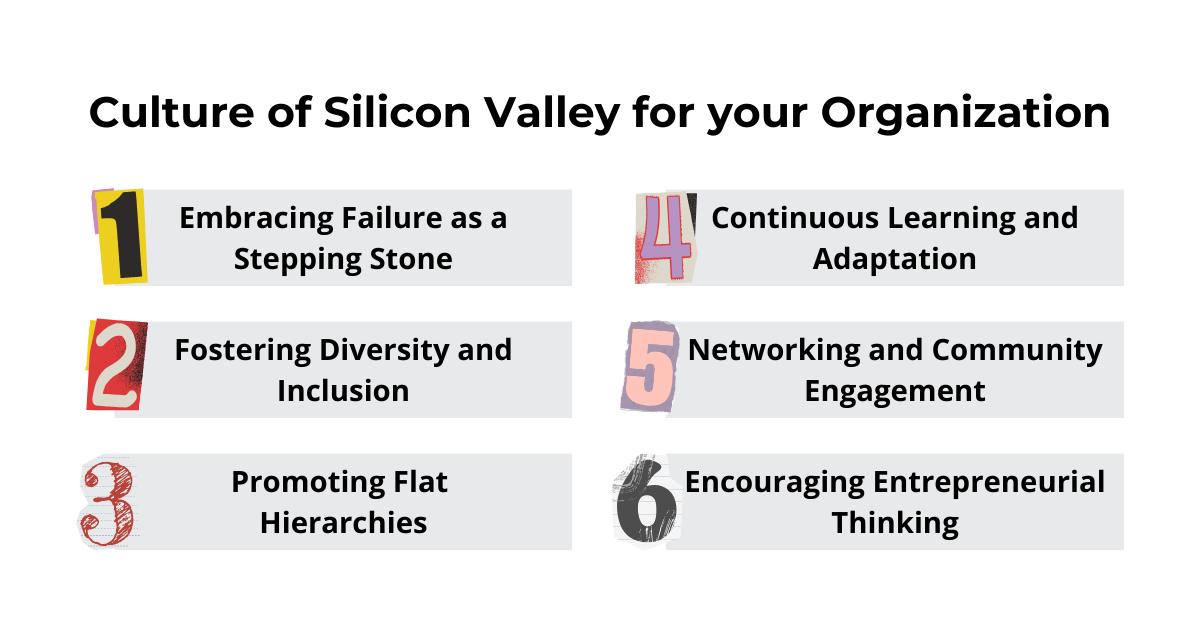 Culture of Silicon Valley for your Organization

1 Embracing Failure as a Stepping Stone

2 Fostering Diversity and Inclusion

3 Promoting Flat Hierarchies

4 Continuous Learning and Adaptation

5 Networking and Community Engagement

6 Encouraging Entrepreneurial Thinking